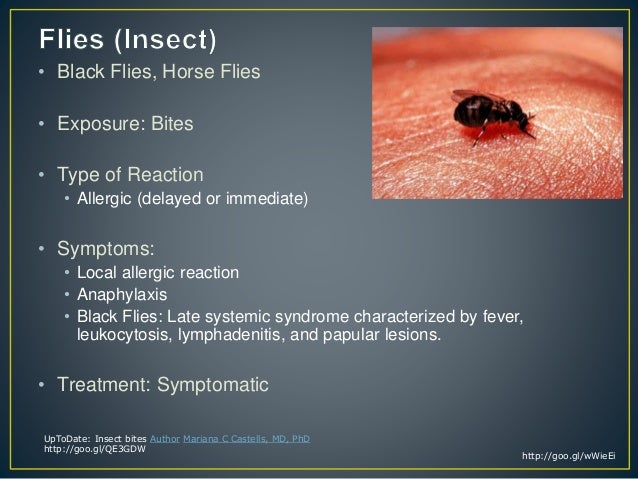 Flies (Insect)

• Black Flies, Horse Flies

• Exposure: Bites

• Type of Reaction
  • Allergic (delayed or immediate)

• Symptoms:
  • Local allergic reaction
  • Anaphylaxis
  • Black Flies: Late systemic syndrome characterized by fever, leukocytosis, lymphadenitis, and papular lesions.

• Treatment: Symptomatic

UpToDate: Insect bites Author Mariana C Castells, MD, PhD
http://goo.gl/QE3GDW

http://goo.gl/wWieEi